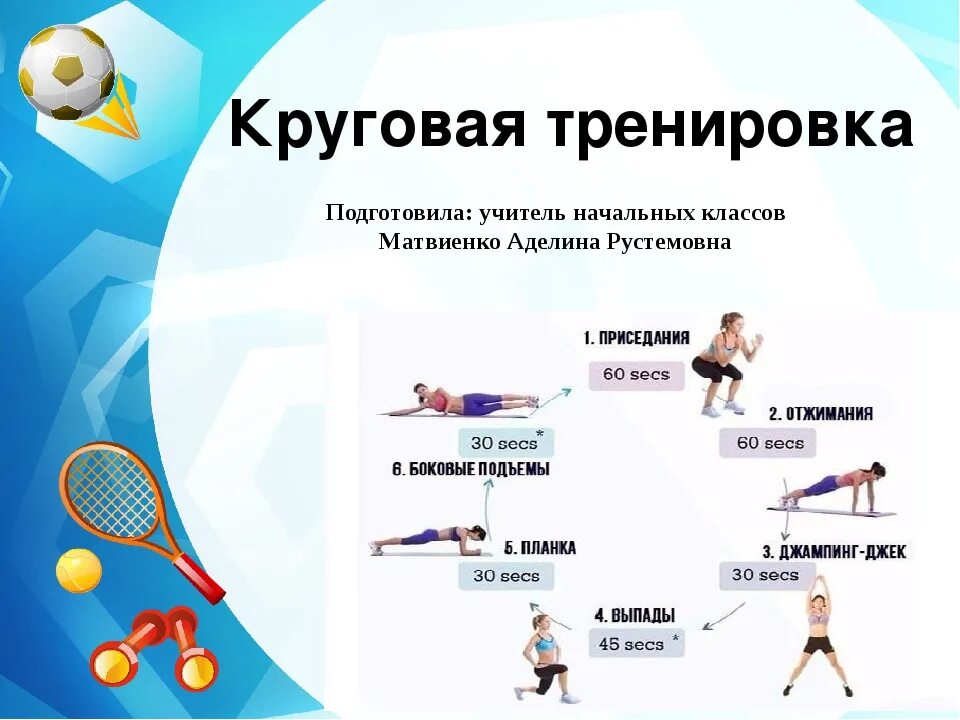 Круговая тренировка

Подготовила: учитель начальных классов
Матвиенко Аделина Рустемовна

1. ПРИСЕДАНИЯ
60 secs

2. ОТЖИМАНИЯ
60 secs

3. ДЖАМПИНГ-ДЖЕК
30 secs

4. ВЫПАДЫ
45 secs *

5. ПЛАНКА
30 secs

6. БОКОВЫЕ ПОДЪЕМЫ
30 secs *